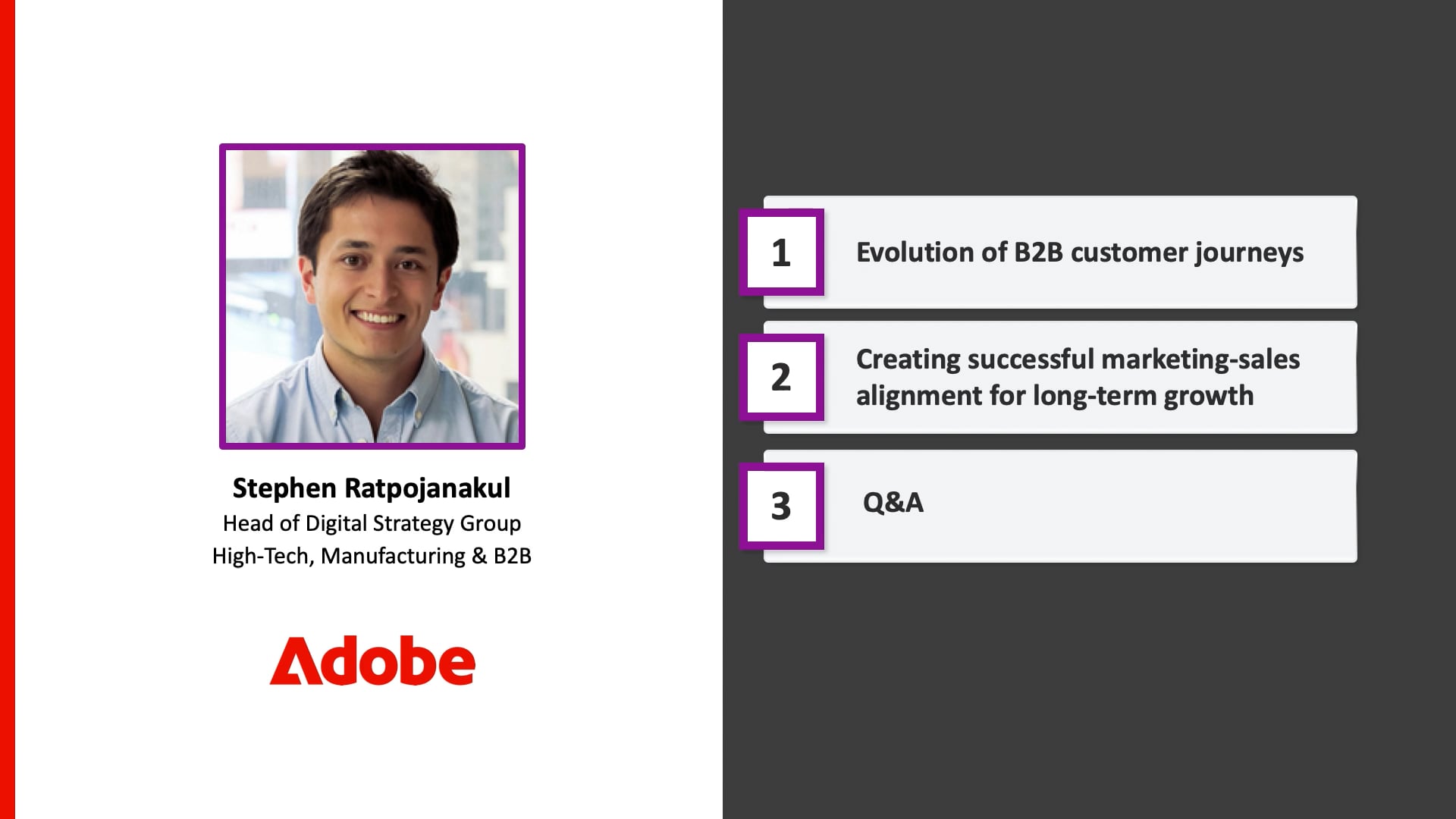 Stephen Ratpojanakul
Head of Digital Strategy Group
High-Tech, Manufacturing & B2B

Adobe

1 Evolution of B2B customer journeys

2 Creating successful marketing-sales alignment for long-term growth

3 Q&A